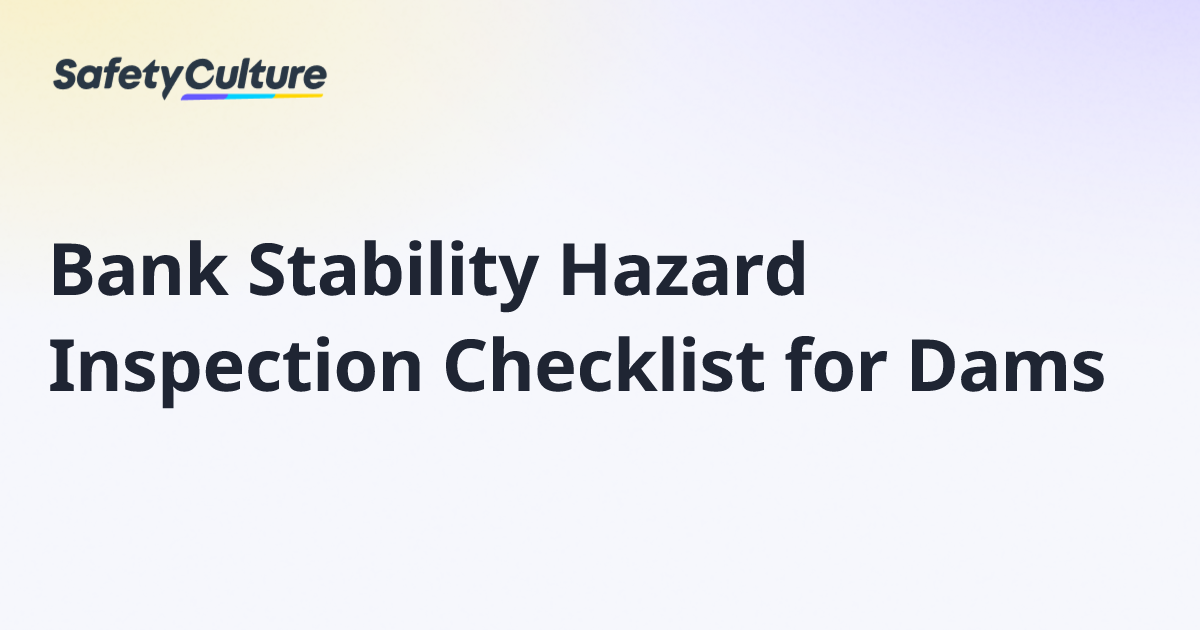 SafetyCulture

Bank Stability Hazard Inspection Checklist for Dams